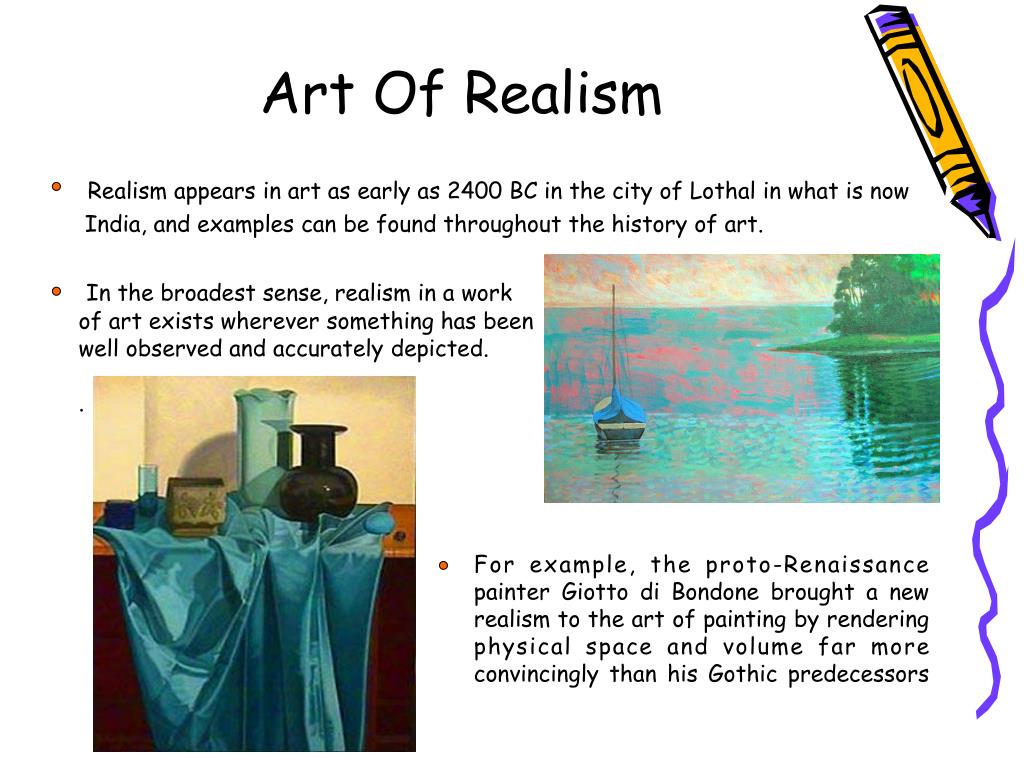 Art Of Realism

Realism appears in art as early as 2400 BC in the city of Lothal in what is now India, and examples can be found throughout the history of art.

In the broadest sense, realism in a work of art exists wherever something has been well observed and accurately depicted.

.

For example, the proto-Renaissance painter Giotto di Bondone brought a new realism to the art of painting by rendering physical space and volume far more convincingly than his Gothic predecessors